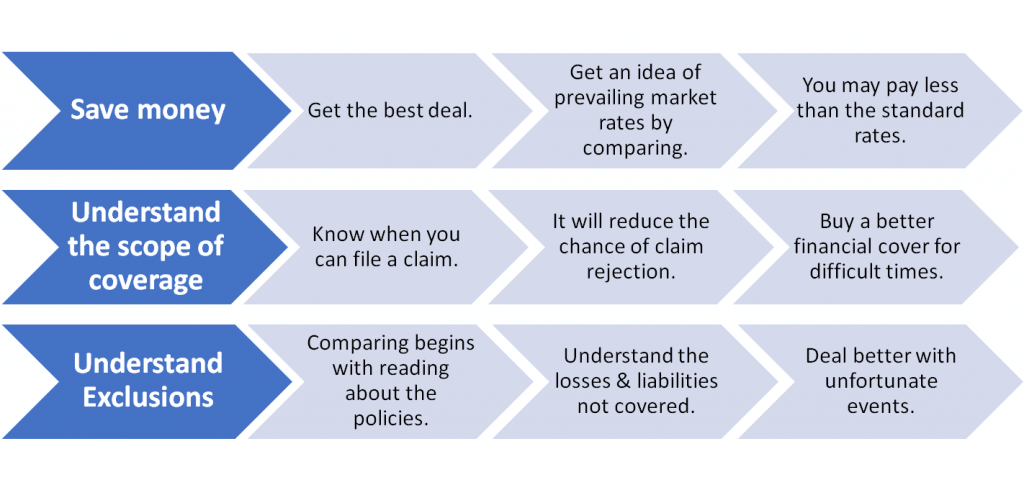 Save money

Get the best deal.

Get an idea of prevailing market rates by comparing.

You may pay less than the standard rates.

Understand the scope of coverage

Know when you can file a claim.

It will reduce the chance of claim rejection.

Buy a better financial cover for difficult times.

Understand Exclusions

Comparing begins with reading about the policies.

Understand the losses & liabilities not covered.

Deal better with unfortunate events.